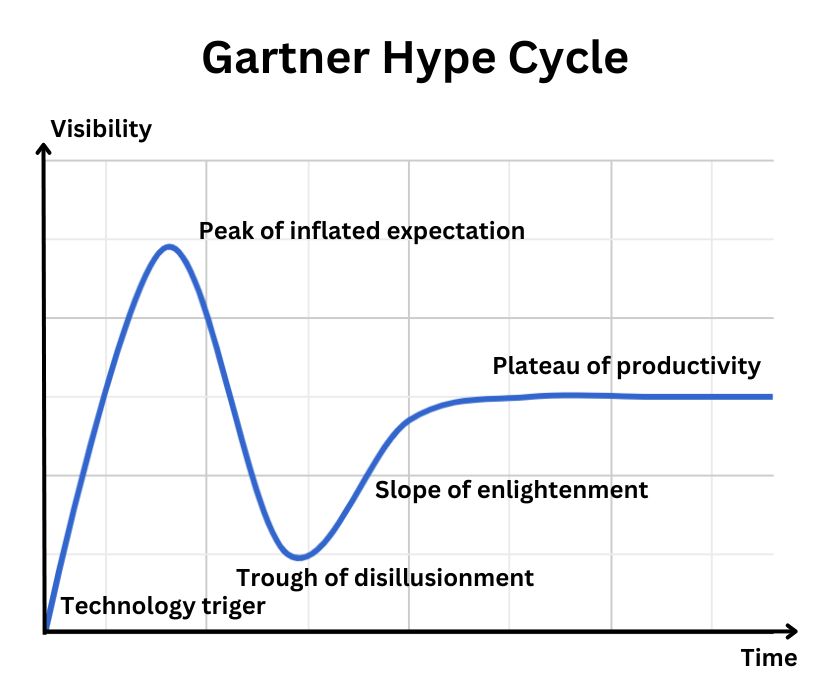 Gartner Hype Cycle

Visibility

Peak of inflated expectation

Plateau of productivity

Slope of enlightenment

Trough of disillusionment

Technology triger

Time